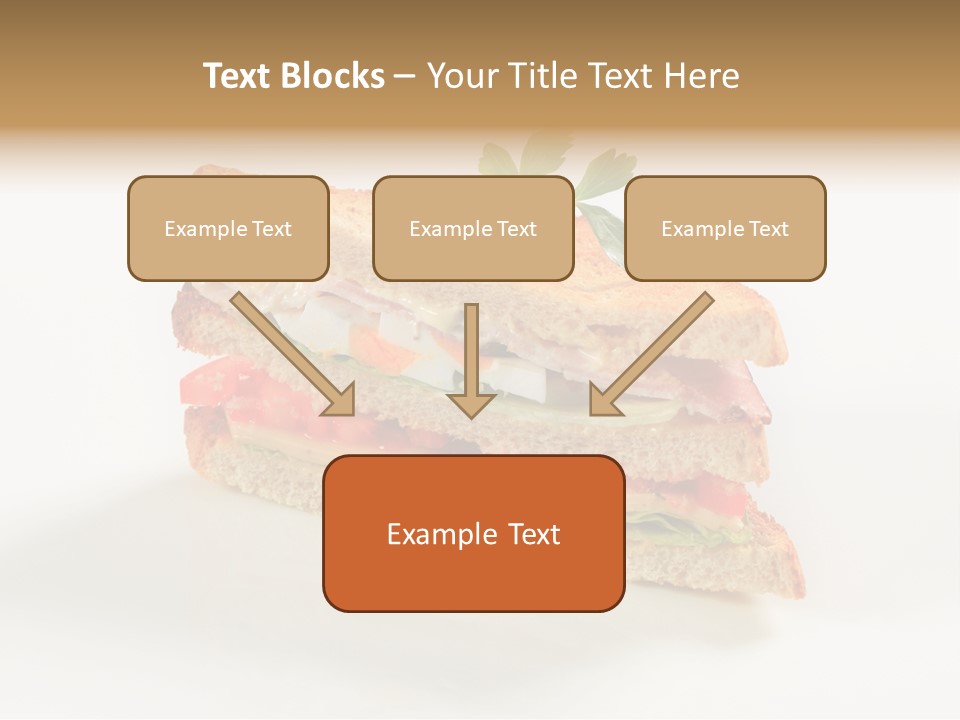 Text Blocks – Your Title Text Here

Example Text

Example Text

Example Text

Example Text